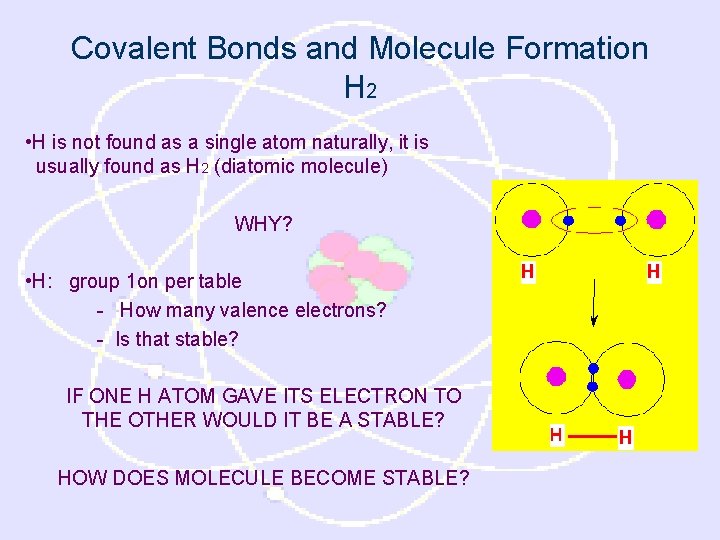 Covalent Bonds and Molecule Formation $H_2$

•H is not found as a single atom naturally, it is usually found as $H_2$ (diatomic molecule)

WHY?

•H: group 1on per table
- How many valence electrons?
- Is that stable?

IF ONE H ATOM GAVE ITS ELECTRON TO THE OTHER WOULD IT BE A STABLE?

HOW DOES MOLECULE BECOME STABLE?

H H

H H